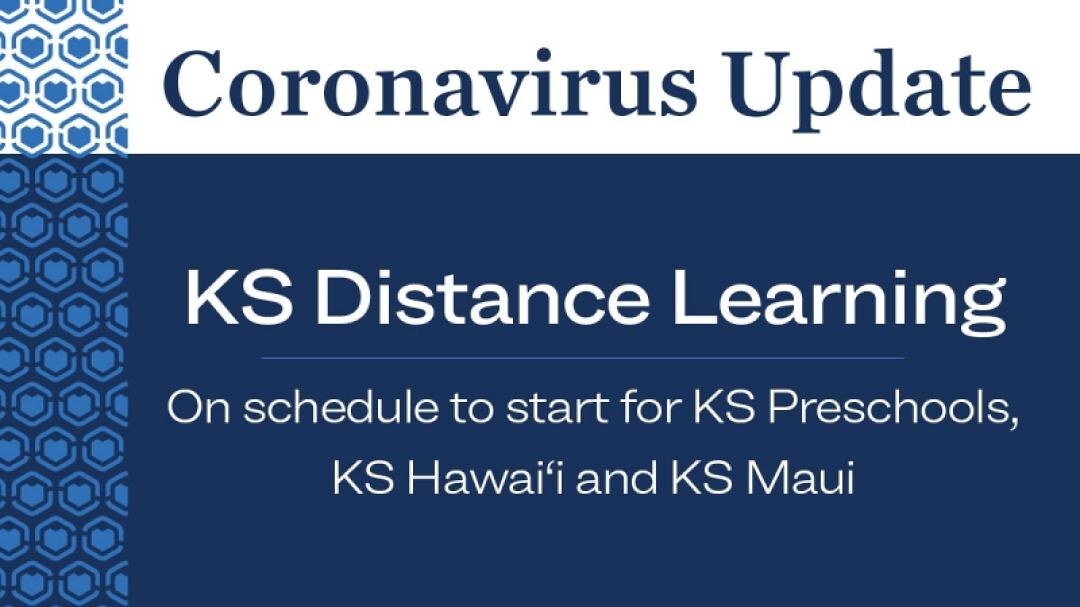 Coronavirus Update

KS Distance Learning

On schedule to start for KS Preschools, KS Hawaiʻi and KS Maui